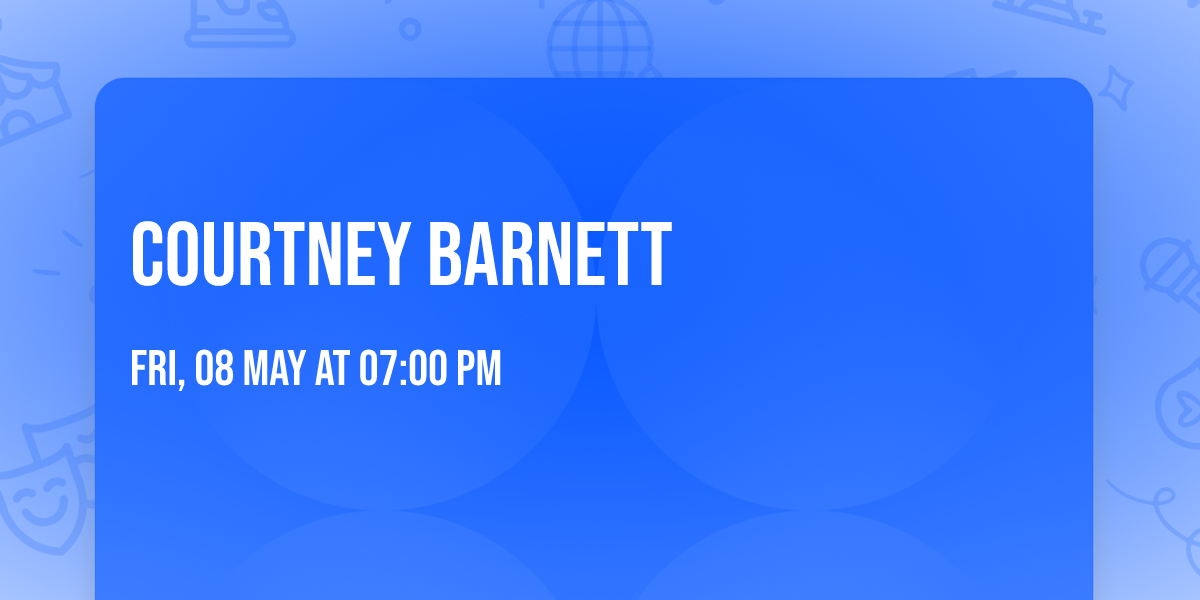 COURTNEY BARNETT

FRI, 08 MAY AT 07:00 PM